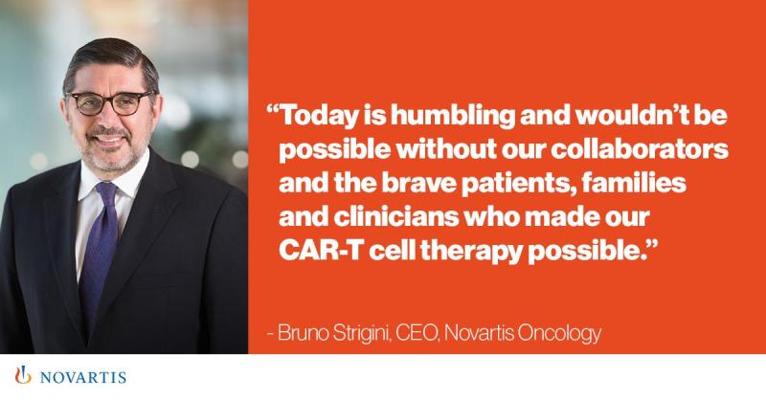 “Today is humbling and wouldn’t be possible without our collaborators and the brave patients, families and clinicians who made our CAR-T cell therapy possible.”

- Bruno Strigini, CEO, Novartis Oncology

NOVARTIS